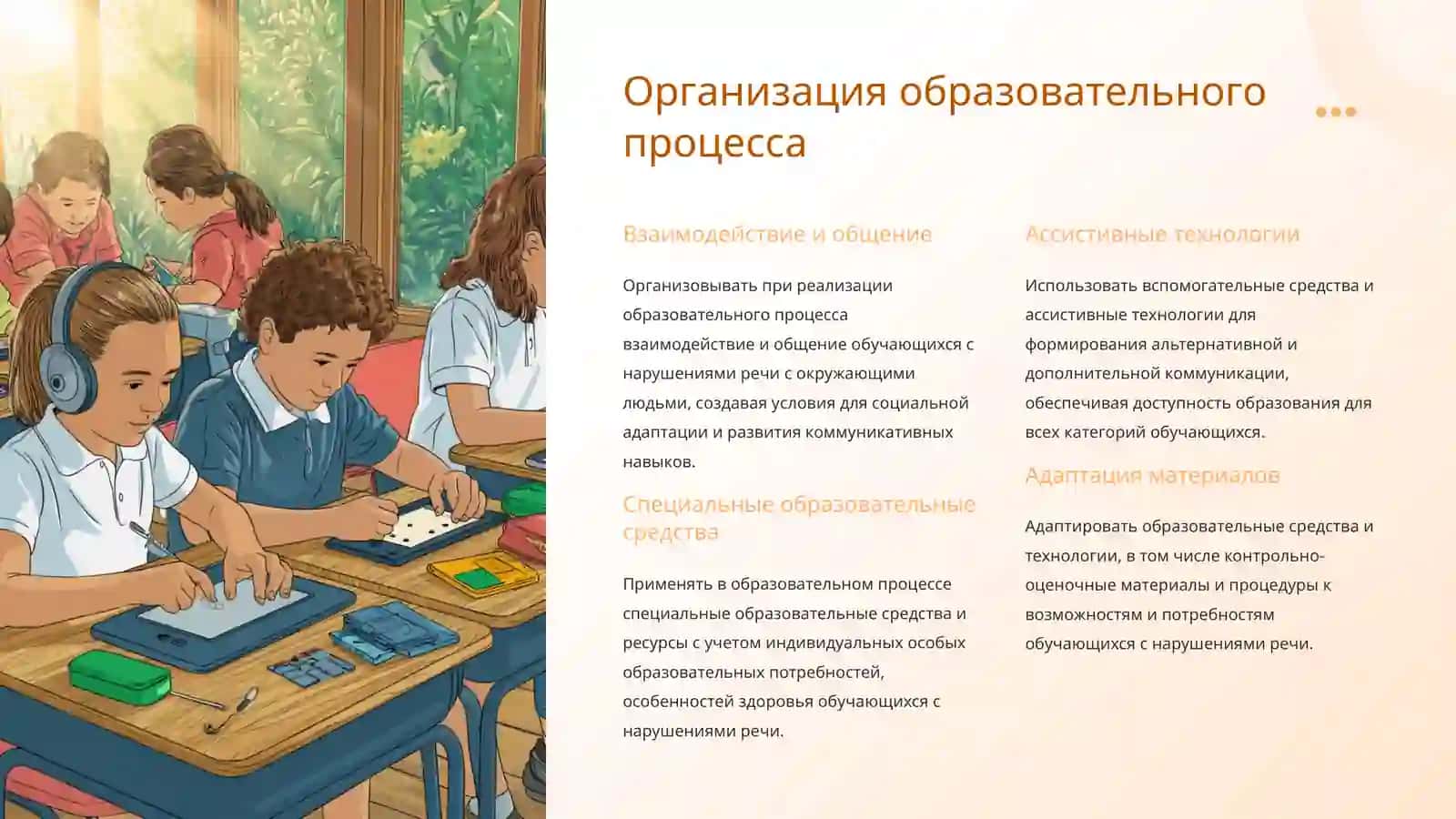 Организация образовательного процесса

Взаимодействие и общение

Организовывать при реализации образовательного процесса взаимодействие и общение обучающихся с нарушениями речи с окружающими людьми, создавая условия для социальной адаптации и развития коммуникативных навыков.

Специальные образовательные средства

Применять в образовательном процессе специальные образовательные средства и ресурсы с учетом индивидуальных особых образовательных потребностей, особенностей здоровья обучающихся с нарушениями речи.

Ассистивные технологии

Использовать вспомогательные средства и ассистивные технологии для формирования альтернативной и дополнительной коммуникации, обеспечивая доступность образования для всех категорий обучающихся.

Адаптация материалов

Адаптировать образовательные средства и технологии, в том числе контрольно-оценочные материалы и процедуры к возможностям и потребностям обучающихся с нарушениями речи.